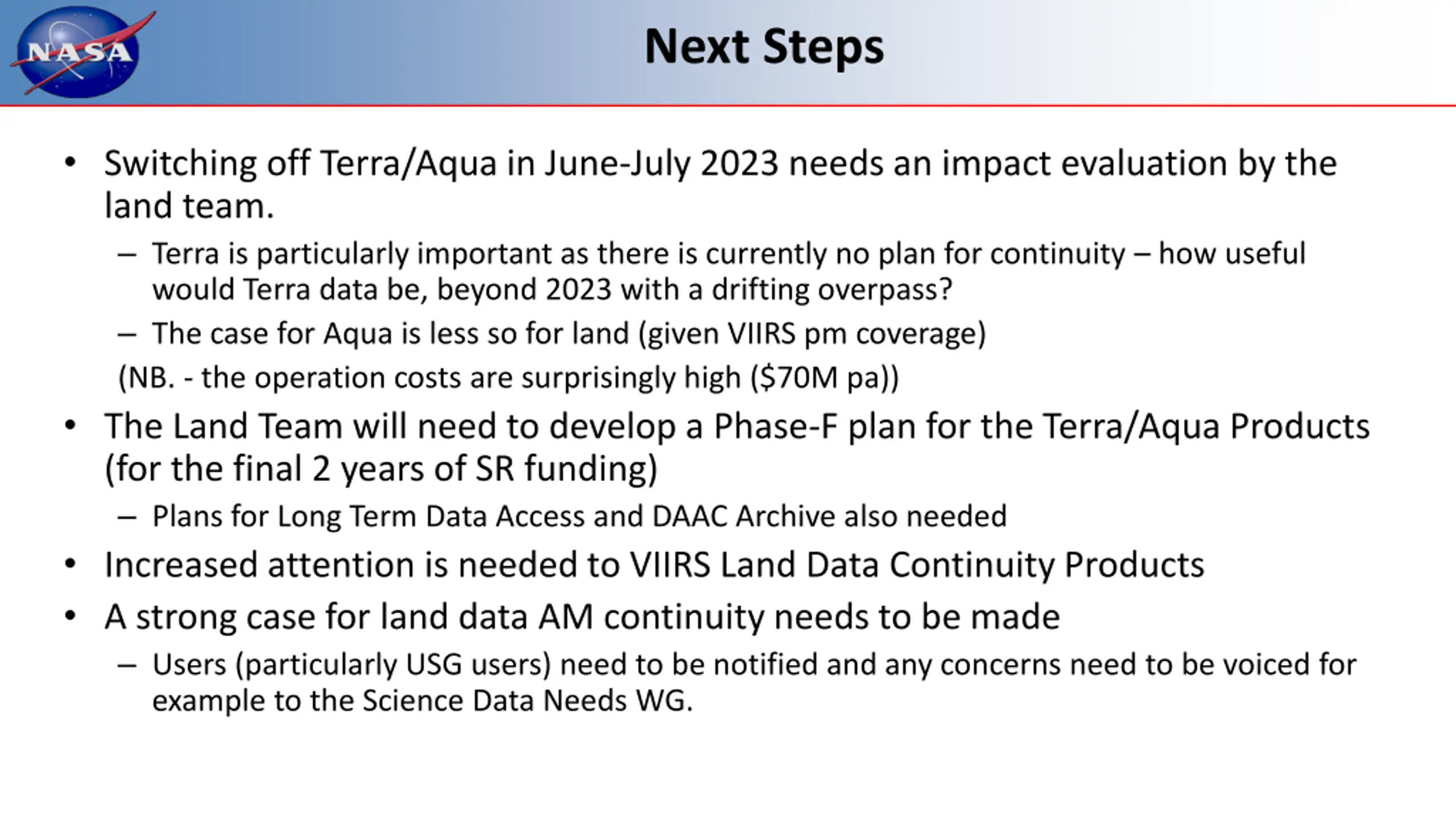 NASA

Next Steps

• Switching off Terra/Aqua in June-July 2023 needs an impact evaluation by the land team.
– Terra is particularly important as there is currently no plan for continuity – how useful would Terra data be, beyond 2023 with a drifting overpass?
– The case for Aqua is less so for land (given VIIRS pm coverage)
(NB. - the operation costs are surprisingly high (\$70M pa))
• The Land Team will need to develop a Phase-F plan for the Terra/Aqua Products (for the final 2 years of SR funding)
– Plans for Long Term Data Access and DAAC Archive also needed
• Increased attention is needed to VIIRS Land Data Continuity Products
• A strong case for land data AM continuity needs to be made
– Users (particularly USG users) need to be notified and any concerns need to be voiced for example to the Science Data Needs WG.